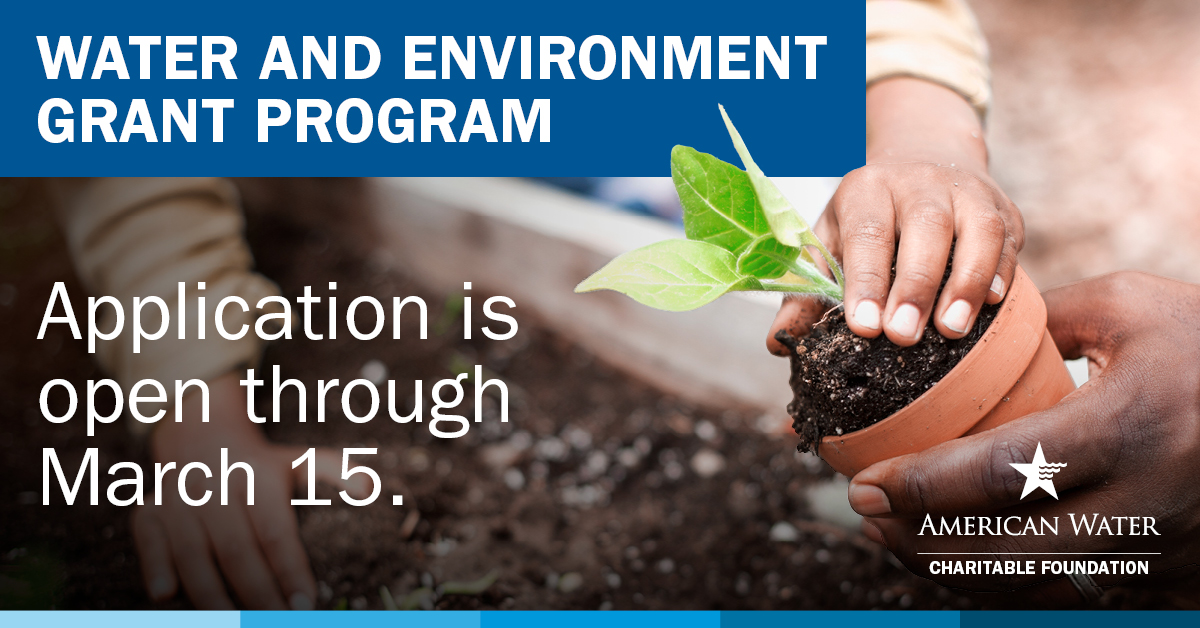 WATER AND ENVIRONMENT GRANT PROGRAM

Application is open through March 15.

AMERICAN WATER
CHARITABLE FOUNDATION